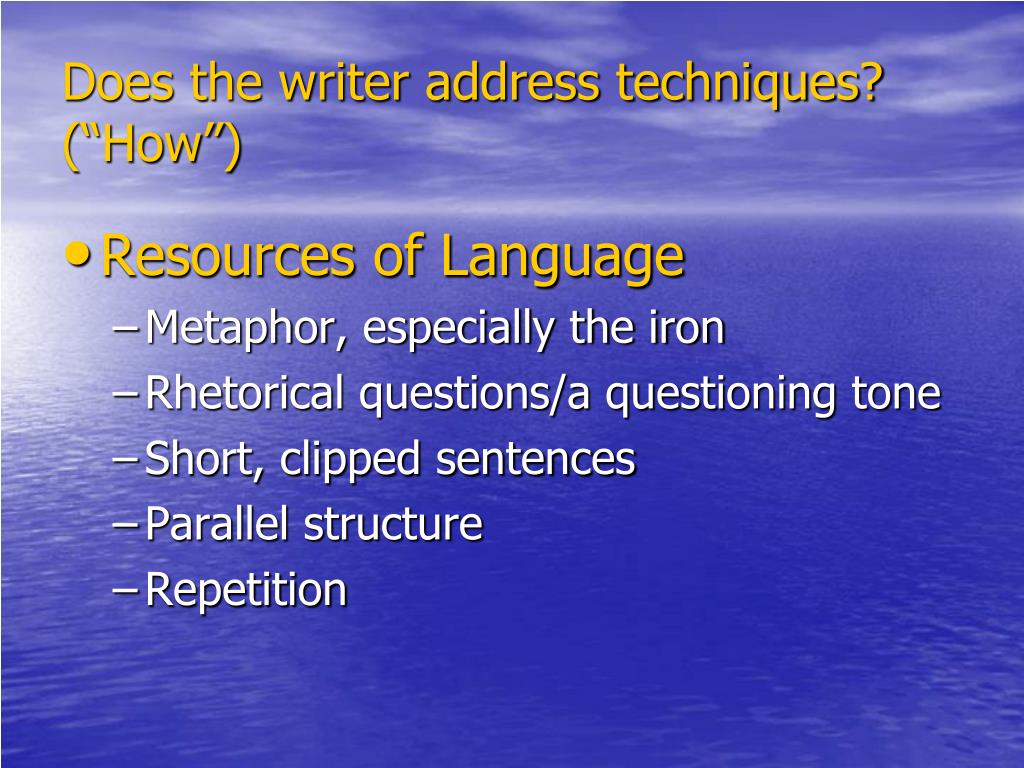 Does the writer address techniques? (“How”)

• Resources of Language
– Metaphor, especially the iron
– Rhetorical questions/a questioning tone
– Short, clipped sentences
– Parallel structure
– Repetition